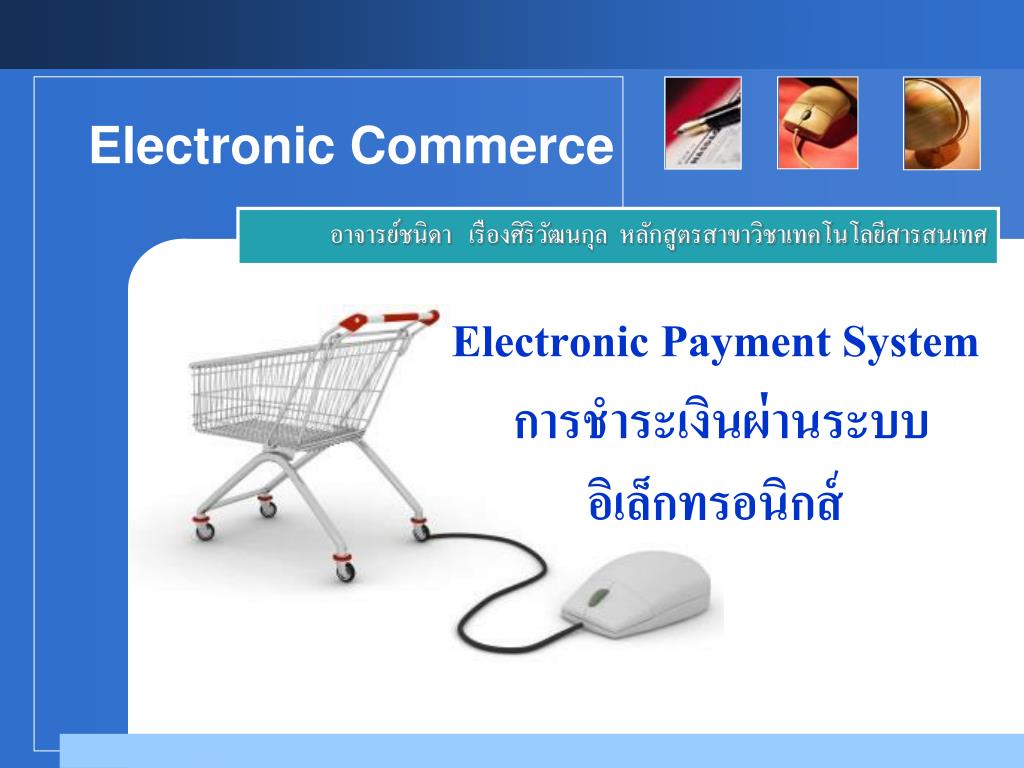 Electronic Commerce

อาจารย์ชนิดา เรืองศิริวัฒนกุล หลักสูตรสาขาวิชาเทคโนโลยีสารสนเทศ

Electronic Payment System

การชำระเงินผ่านระบบ

อิเล็กทรอนิกส์